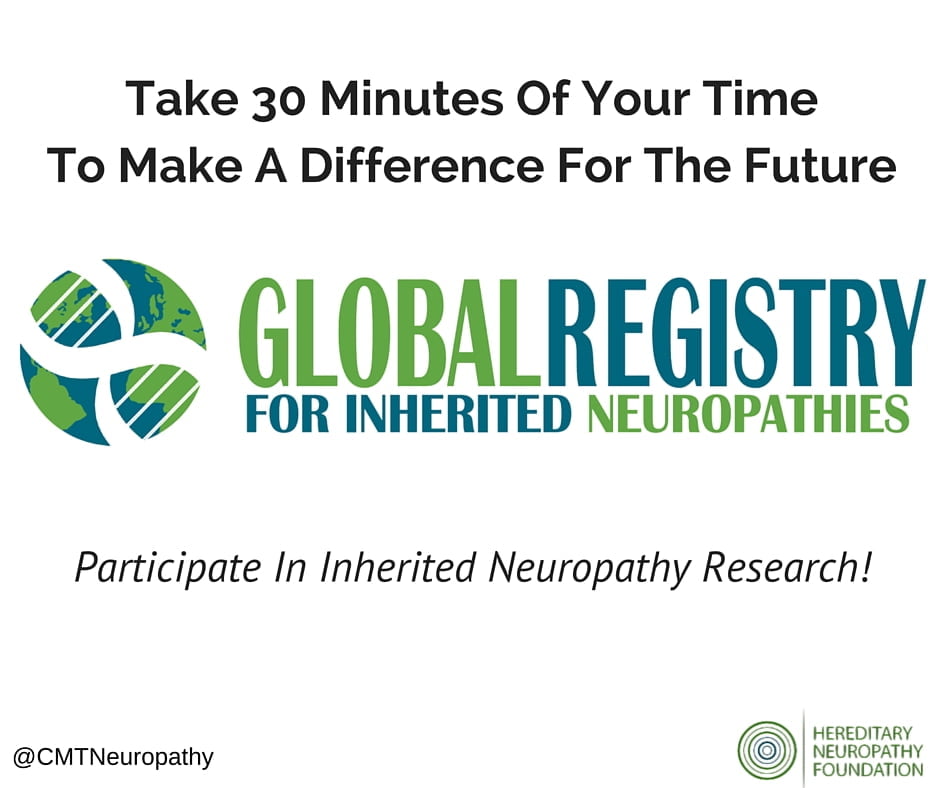 Take 30 Minutes Of Your Time
To Make A Difference For The Future

GLOBALREGISTRY
FOR INHERITED NEUROPATHIES

Participate In Inherited Neuropathy Research!

@CMTNeuropathy

HEREDITARY
NEUROPATHY
FOUNDATION